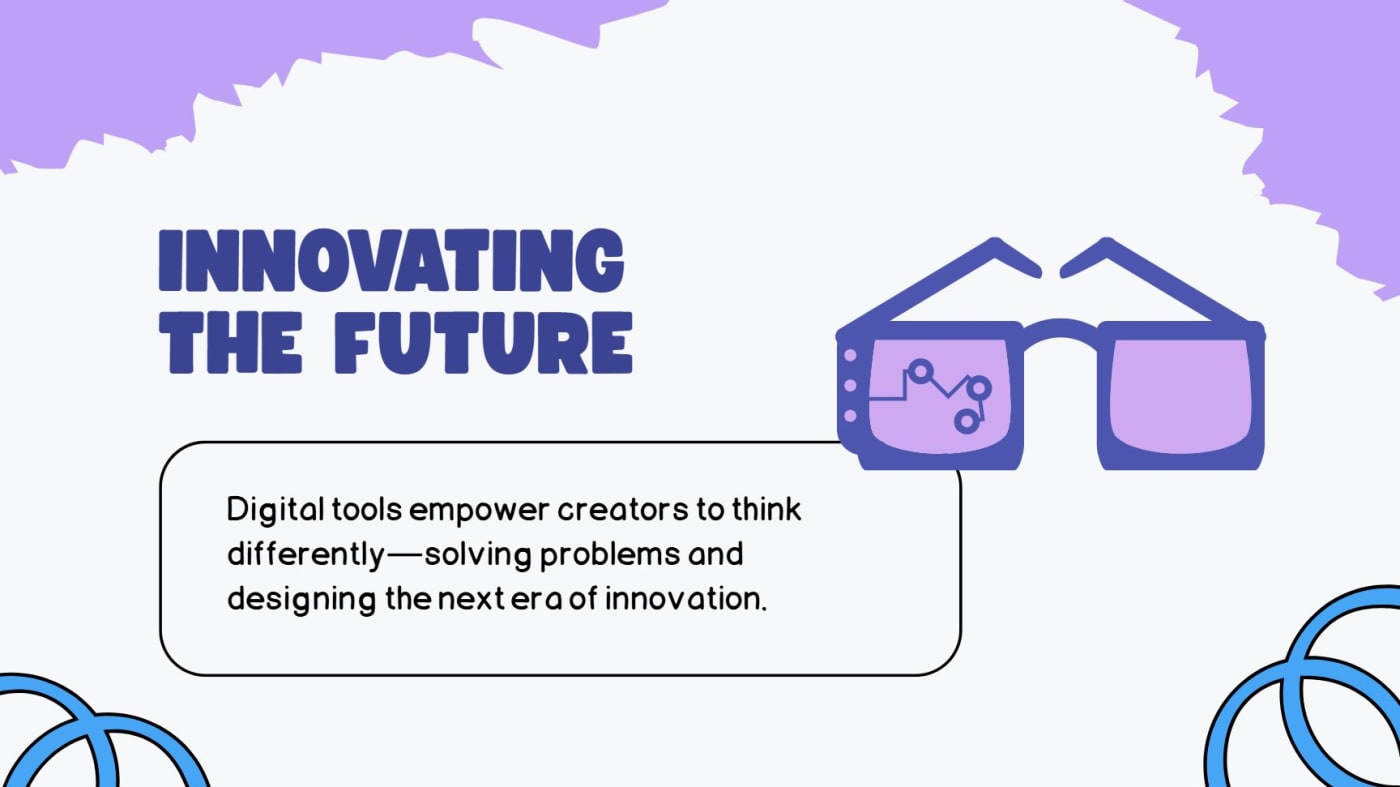 INNOVATING THE FUTURE

Digital tools empower creators to think differently—solving problems and designing the next era of innovation.